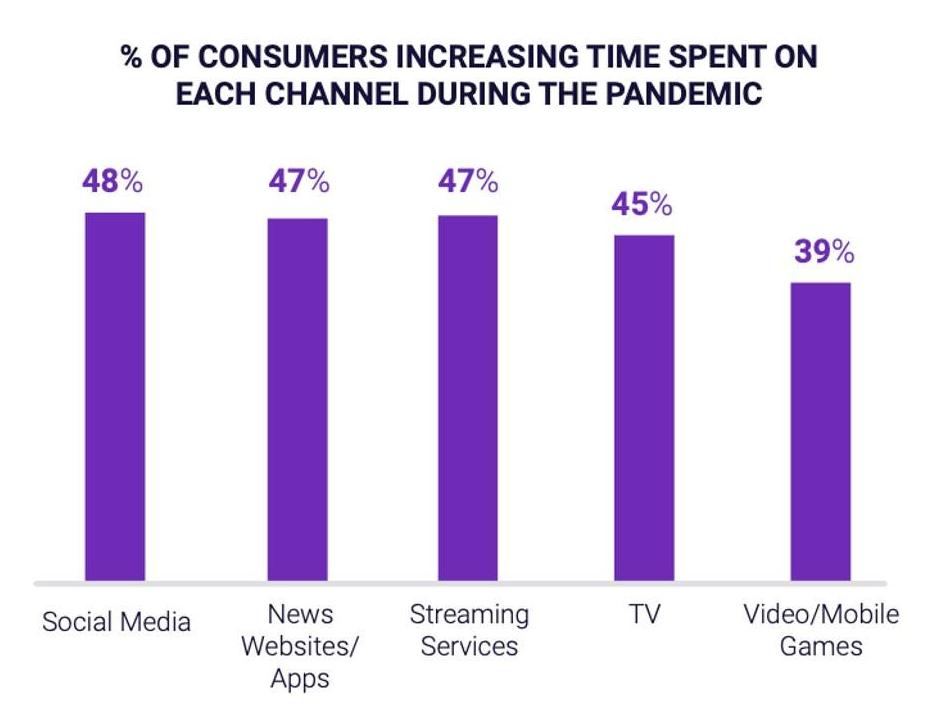 % OF CONSUMERS INCREASING TIME SPENT ON EACH CHANNEL DURING THE PANDEMIC

48%
47%
47%
45%
39%

Social Media
News Websites/ Apps
Streaming Services
TV
Video/Mobile Games